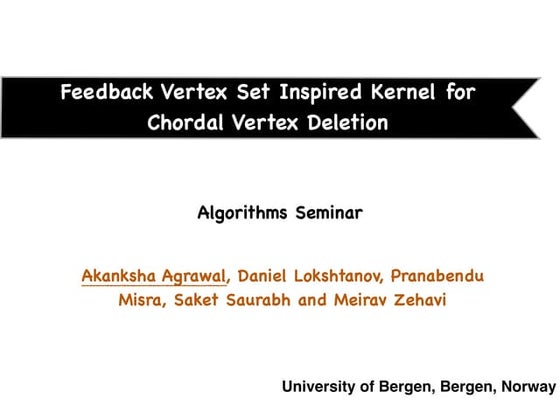 Feedback Vertex Set Inspired Kernel for Chordal Vertex Deletion

Algorithms Seminar

Akanksha Agrawal, Daniel Lokshtanov, Pranabendu Misra, Saket Saurabh and Meirav Zehavi

University of Bergen, Bergen, Norway